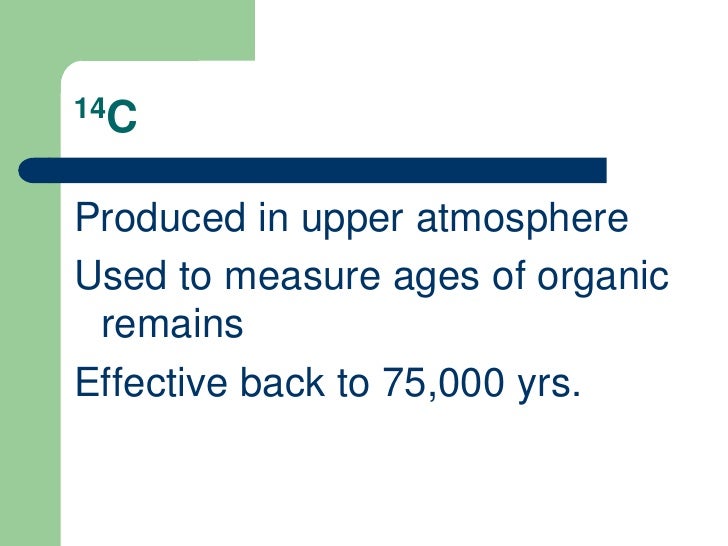 $^{14}C$

Produced in upper atmosphere

Used to measure ages of organic remains

Effective back to 75,000 yrs.